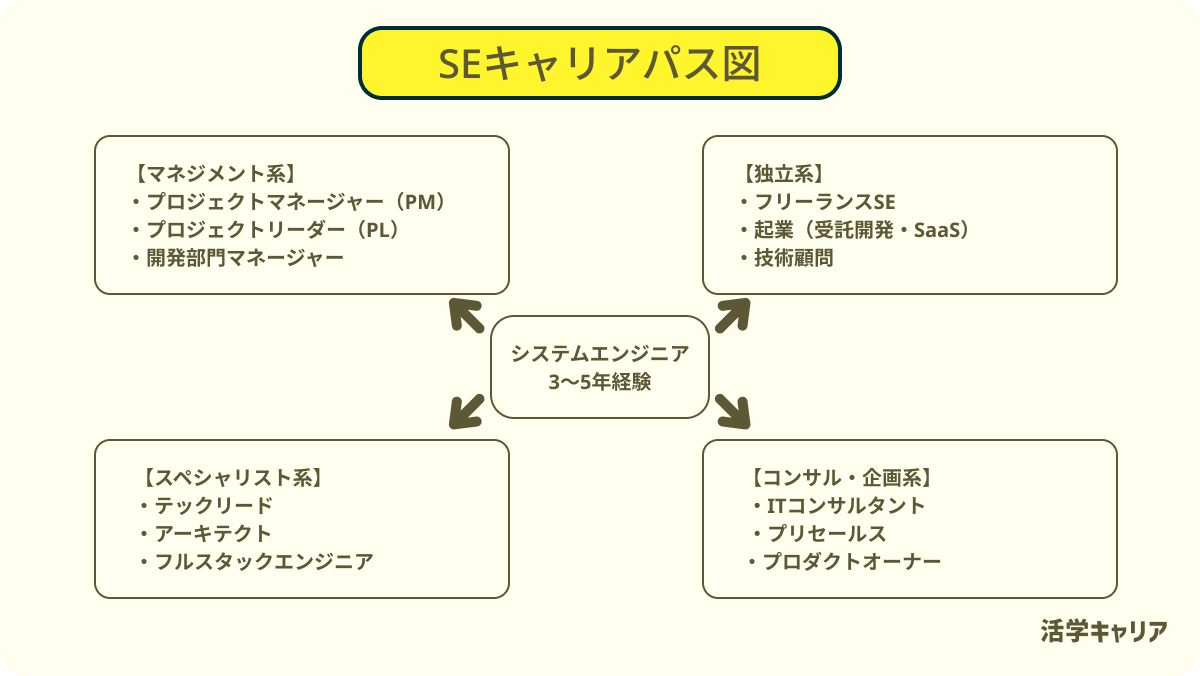 SEキャリアパス図

【マネジメント系】
・プロジェクトマネージャー（PM）
・プロジェクトリーダー（PL）
・開発部門マネージャー

【独立系】
・フリーランスSE
・起業（受託開発・SaaS）
・技術顧問

システムエンジニア
3〜5年経験

【スペシャリスト系】
・テックリード
・アーキテクト
・フルスタックエンジニア

【コンサル・企画系】
・ITコンサルタント
・プリセールス
・プロダクトオーナー

活学キャリア